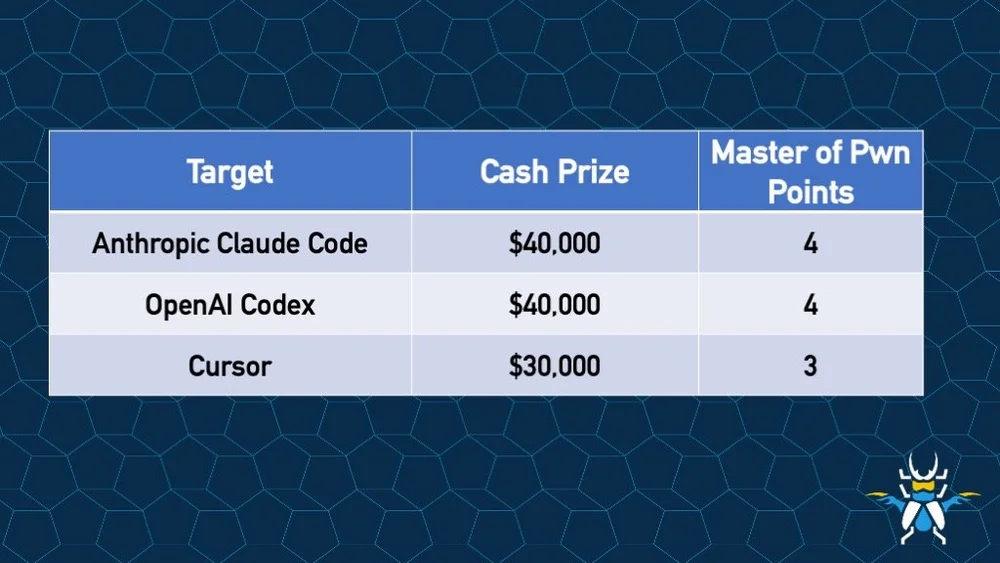 | Target | Cash Prize | Master of Pwn Points |
|---|---|---|
| Anthropic Claude Code | \$40,000 | 4 |
| OpenAI Codex | \$40,000 | 4 |
| Cursor | \$30,000 | 3 |